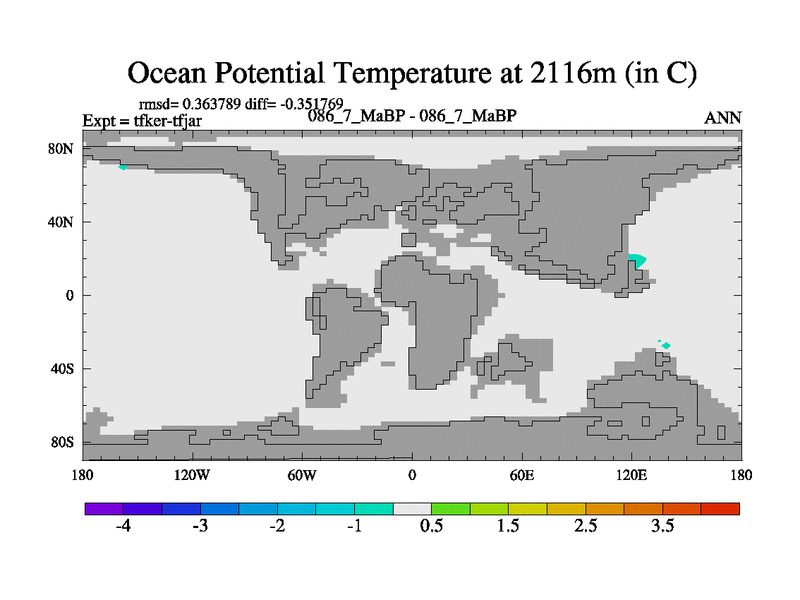 Ocean Potential Temperature at 2116m (in C)

rmsd= 0.363789 diff= -0.351769
Expt = tfker-tfjar
086_7_MaBP - 086_7_MaBP
ANN

80N
40N
0
40S
80S

180
120W
60W
0
60E
120E
180

-4
-3
-2
-1
0.5
1.5
2.5
3.5